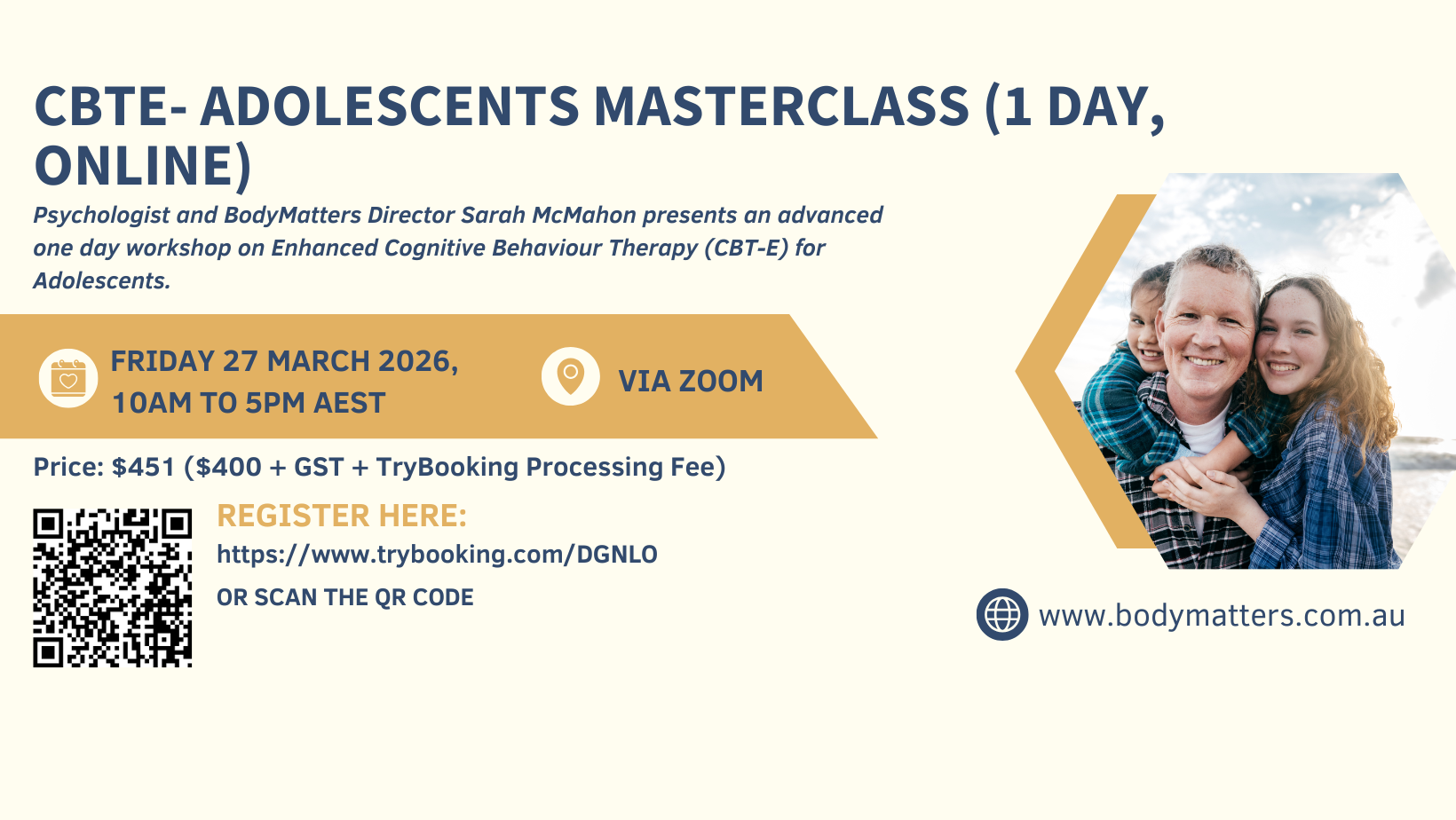 CBTE- ADOLESCENTS MASTERCLASS (1 DAY, ONLINE)

Psychologist and BodyMatters Director Sarah McMahon presents an advanced one day workshop on Enhanced Cognitive Behaviour Therapy (CBT-E) for Adolescents.

FRIDAY 27 MARCH 2026, 10AM TO 5PM AEST

VIA ZOOM

Price: $451 ($400 + GST + TryBooking Processing Fee)

REGISTER HERE:
https://www.trybooking.com/DGNLO
OR SCAN THE QR CODE

www.bodymatters.com.au